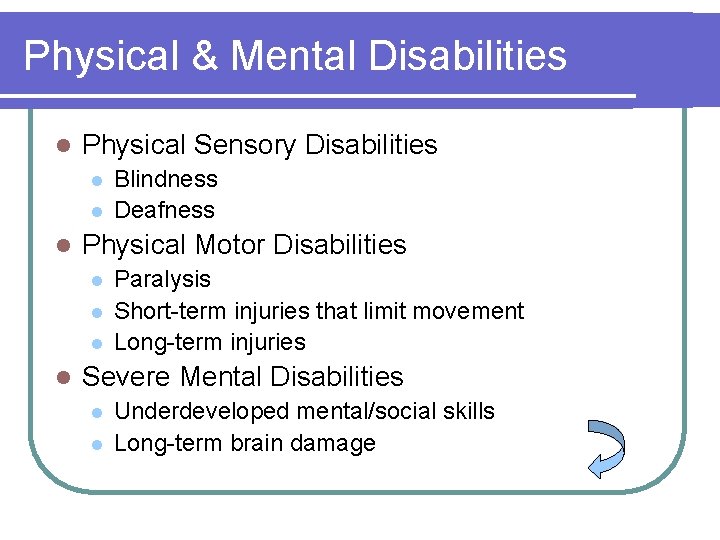 Physical & Mental Disabilities

- Physical Sensory Disabilities
  - Blindness
  - Deafness
- Physical Motor Disabilities
  - Paralysis
  - Short-term injuries that limit movement
  - Long-term injuries
- Severe Mental Disabilities
  - Underdeveloped mental/social skills
  - Long-term brain damage